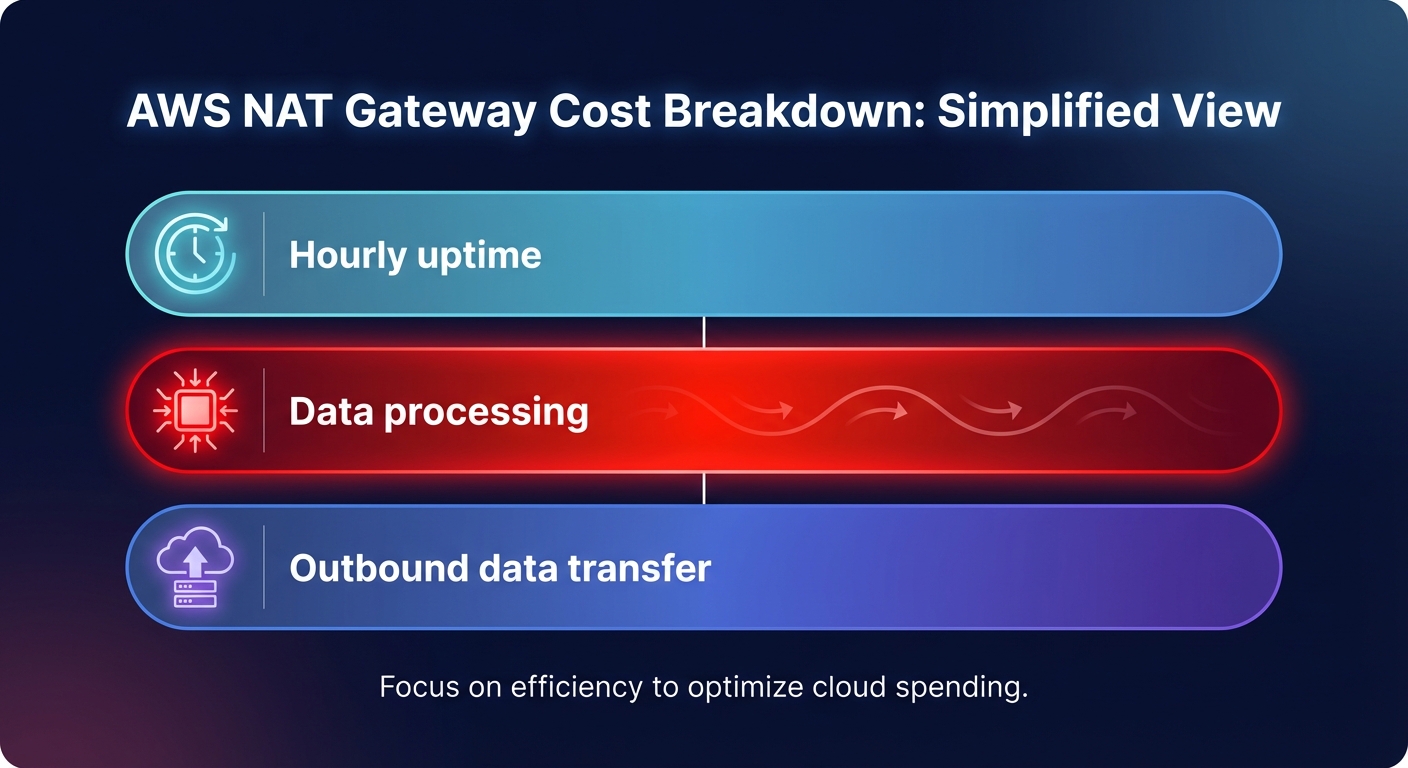 AWS NAT Gateway Cost Breakdown: Simplified View

Hourly uptime

Data processing

Outbound data transfer

Focus on efficiency to optimize cloud spending.